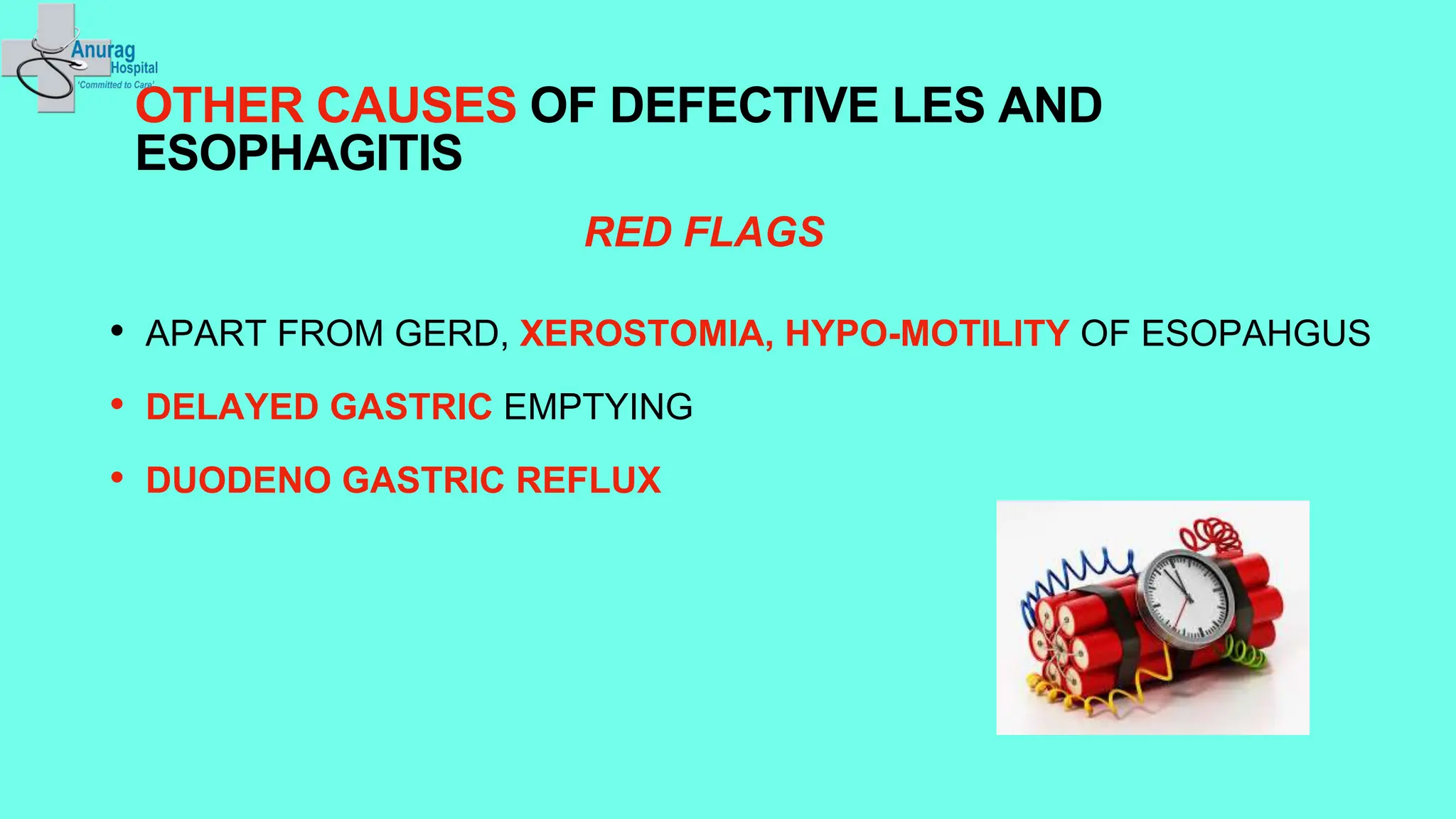 Anurag Hospital
'Committed to Care'

OTHER CAUSES OF DEFECTIVE LES AND ESOPHAGITIS

RED FLAGS

• APART FROM GERD, XEROSTOMIA, HYPO-MOTILITY OF ESOPAHGUS
• DELAYED GASTRIC EMPTYING
• DUODENO GASTRIC REFLUX